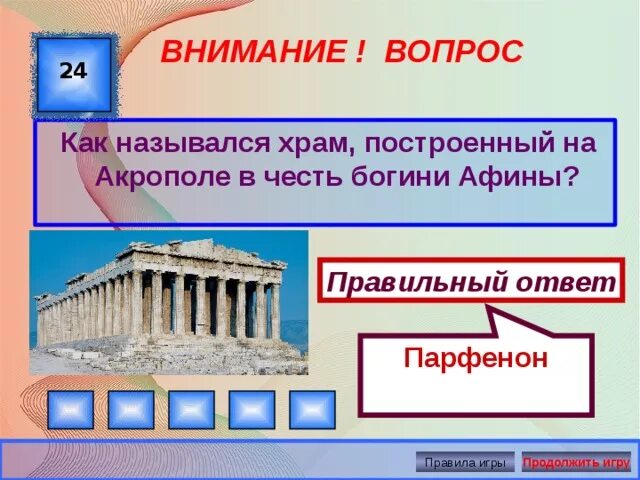 24

ВНИМАНИЕ ! ВОПРОС

Как назывался храм, построенный на Акрополе в честь богини Афины?

Правильный ответ

Парфенон

Правила игры

Продолжить игру